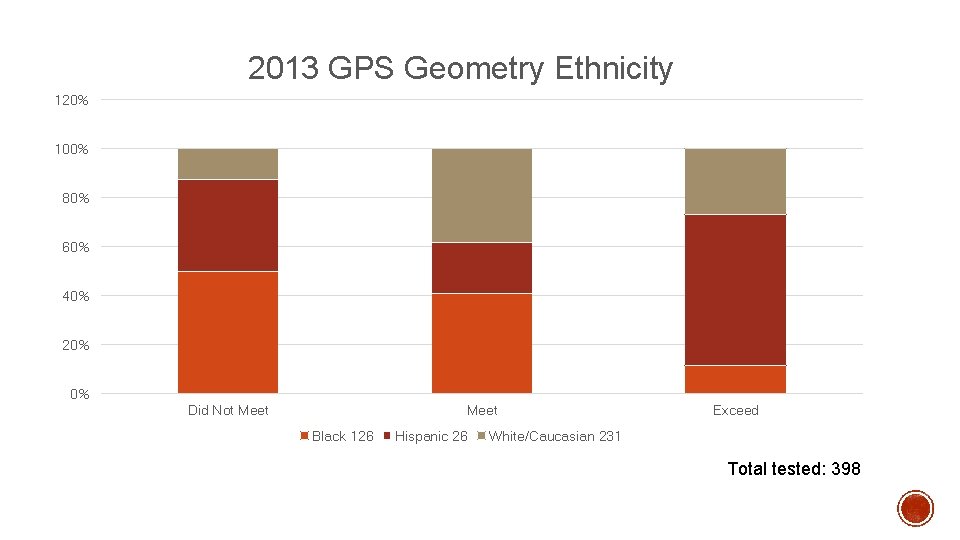 2013 GPS Geometry Ethnicity

120%
100%
80%
60%
40%
20%
0%

Did Not Meet
Meet
Exceed

Black 126 Hispanic 26 White/Caucasian 231

Total tested: 398